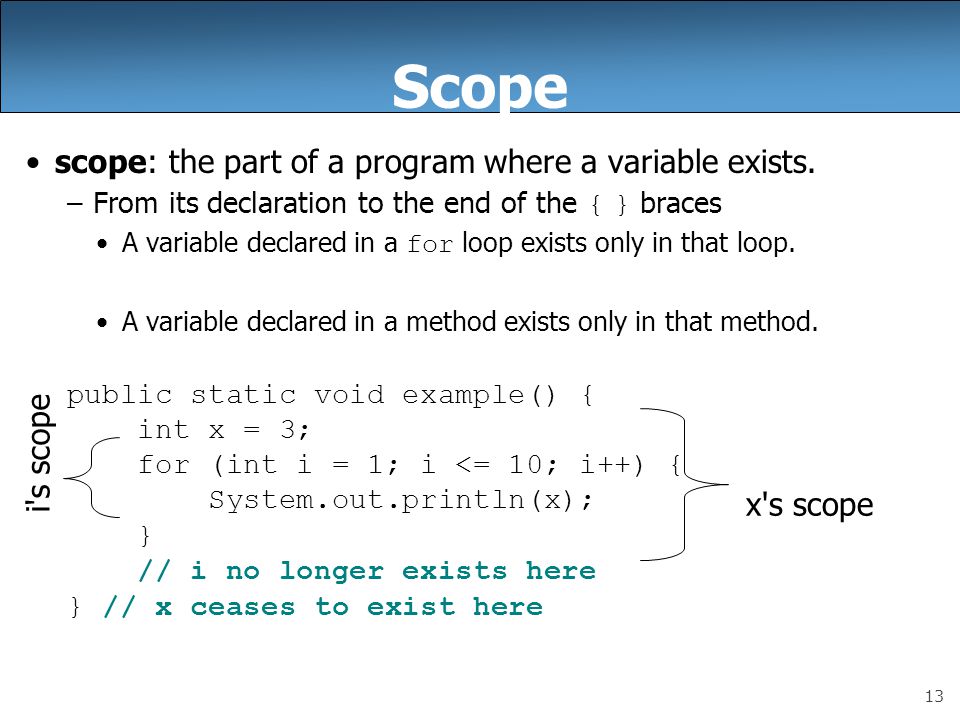 Scope

• scope: the part of a program where a variable exists.
– From its declaration to the end of the { } braces
• A variable declared in a for loop exists only in that loop.

• A variable declared in a method exists only in that method.

i's scope

public static void example() {
    int x = 3;
    for (int i = 1; i <= 10; i++) {
        System.out.println(x);
    }
    // i no longer exists here
} // x ceases to exist here

x's scope

13